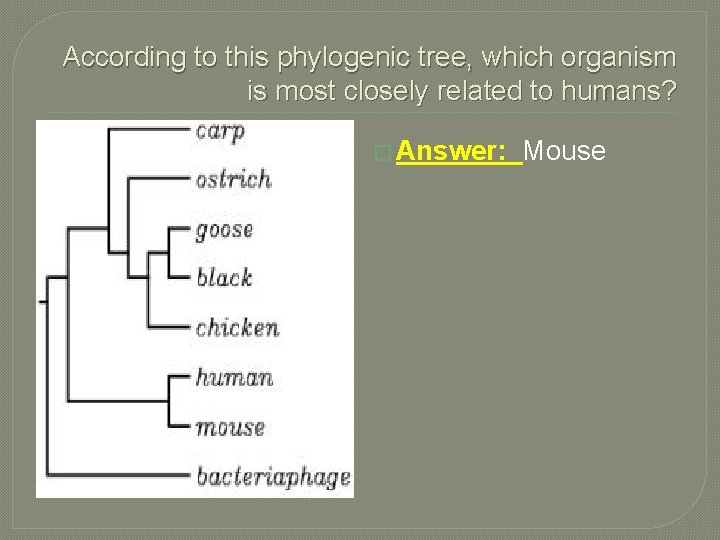 According to this phylogenic tree, which organism is most closely related to humans?

carp
ostrich
goose
black
chicken
human
mouse
bacteriaphage

Answer: Mouse